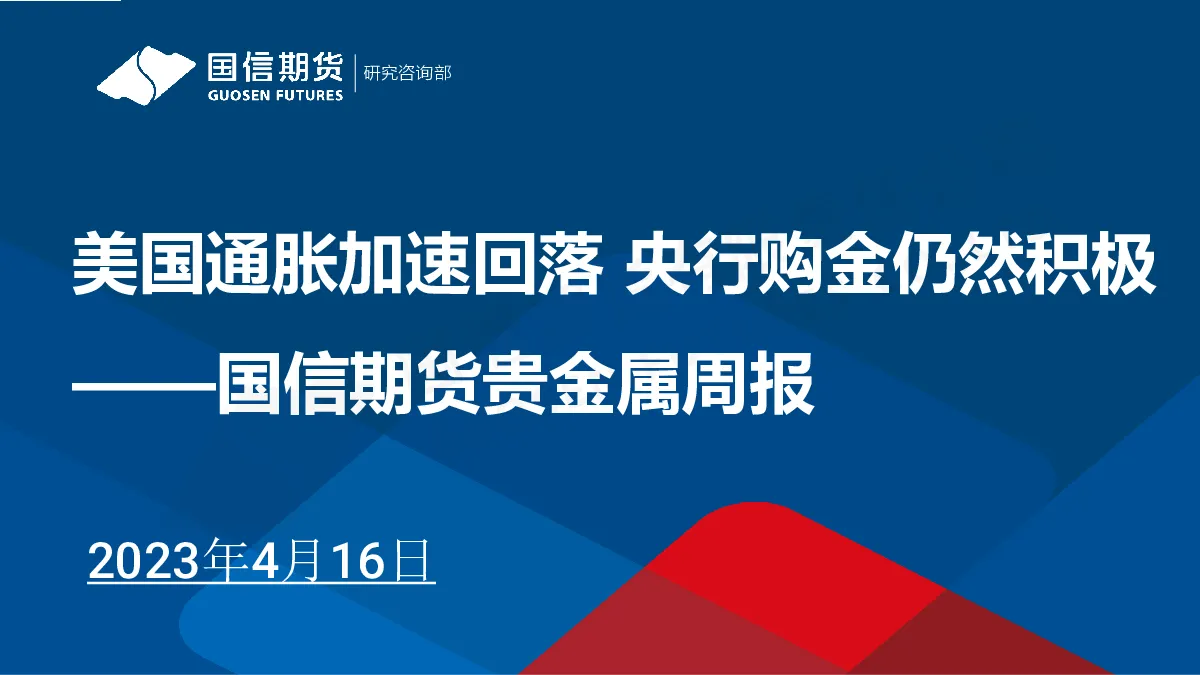 国信期货
GUOSEN FUTURES
研究咨询部

美国通胀加速回落 央行购金仍然积极
——国信期货贵金属周报

2023年4月16日